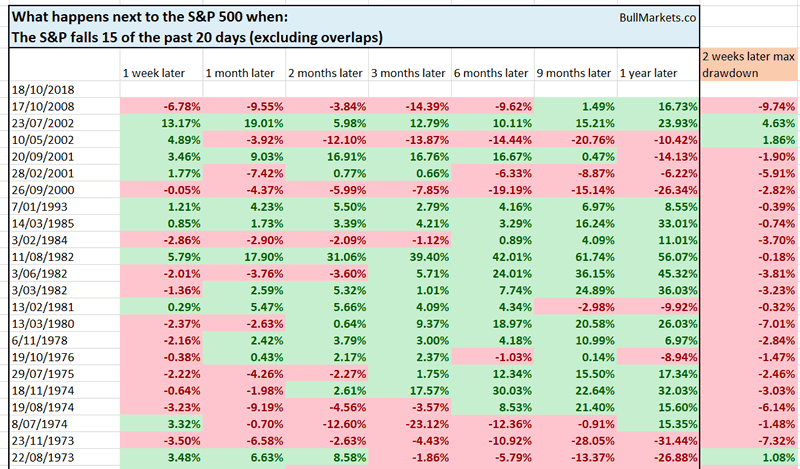 What happens next to the S&P 500 when:
The S&P falls 15 of the past 20 days (excluding overlaps)

BullMarkets.co

| | 1 week later | 1 month later | 2 months later | 3 months later | 6 months later | 9 months later | 1 year later | 2 weeks later max drawdown |
|---|---|---|---|---|---|---|---|---|
| 18/10/2018 | | | | | | | | |
| 17/10/2008 | -6.78% | -9.55% | -3.84% | -14.39% | -9.62% | 1.49% | 16.73% | -9.74% |
| 23/07/2002 | 13.17% | 19.01% | 5.98% | 12.79% | 10.11% | 15.21% | 23.93% | 4.63% |
| 10/05/2002 | 4.89% | -3.92% | -12.10% | -13.87% | -14.44% | -20.76% | -10.42% | 1.86% |
| 20/09/2001 | 3.46% | 9.03% | 16.91% | 16.76% | 16.67% | 0.47% | -14.13% | -1.90% |
| 28/02/2001 | 1.77% | -7.42% | 0.77% | 0.66% | -6.33% | -8.87% | -6.22% | -5.91% |
| 26/09/2000 | -0.05% | -4.37% | -5.99% | -7.85% | -19.19% | -15.14% | -26.34% | -2.82% |
| 7/01/1993 | 1.21% | 4.23% | 5.50% | 2.79% | 4.16% | 6.97% | 8.55% | -0.39% |
| 14/03/1985 | 0.85% | 1.73% | 3.39% | 4.21% | 3.29% | 16.24% | 33.01% | -0.74% |
| 3/02/1984 | -2.86% | -2.90% | -2.09% | -1.12% | 0.89% | 4.09% | 11.01% | -3.70% |
| 11/08/1982 | 5.79% | 17.90% | 31.06% | 39.40% | 42.01% | 61.74% | 56.07% | -0.18% |
| 3/06/1982 | -2.01% | -3.76% | -3.60% | 5.71% | 24.01% | 36.15% | 45.32% | -3.81% |
| 3/03/1982 | -1.36% | 2.59% | 5.32% | 1.01% | 7.74% | 24.89% | 36.03% | -3.23% |
| 13/02/1981 | 0.29% | 5.47% | 5.66% | 4.09% | 4.34% | -2.98% | -9.92% | -0.32% |
| 13/03/1980 | -2.37% | -2.63% | 0.64% | 9.37% | 18.97% | 20.58% | 26.03% | -7.01% |
| 6/11/1978 | -2.16% | 2.42% | 3.79% | 3.00% | 4.18% | 10.99% | 6.97% | -2.84% |
| 19/10/1976 | -0.38% | 0.43% | 2.17% | 2.37% | -1.03% | 0.14% | -8.94% | -1.47% |
| 29/07/1975 | -2.22% | -4.26% | -2.27% | 1.75% | 12.34% | 15.50% | 17.34% | -2.46% |
| 18/11/1974 | -0.64% | -1.98% | 2.61% | 17.57% | 30.03% | 22.64% | 32.03% | -3.03% |
| 19/08/1974 | -3.23% | -9.19% | -4.56% | -3.57% | 8.53% | 21.40% | 15.60% | -6.14% |
| 8/07/1974 | 3.32% | -0.70% | -12.60% | -23.12% | -12.36% | -0.91% | 15.35% | -1.48% |
| 23/11/1973 | -3.50% | -6.58% | -2.63% | -4.43% | -10.92% | -28.05% | -31.44% | -7.32% |
| 22/08/1973 | 3.48% | 6.63% | 8.58% | -1.86% | -5.79% | -13.37% | -26.88% | 1.08% |